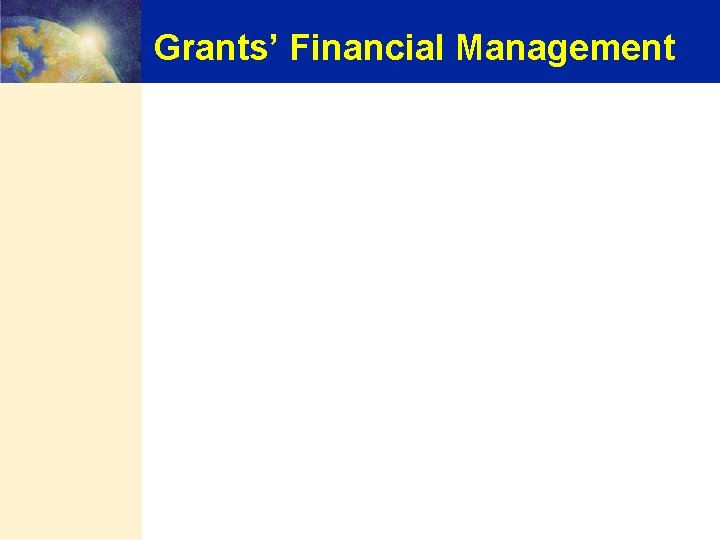 Grants’ Financial Management